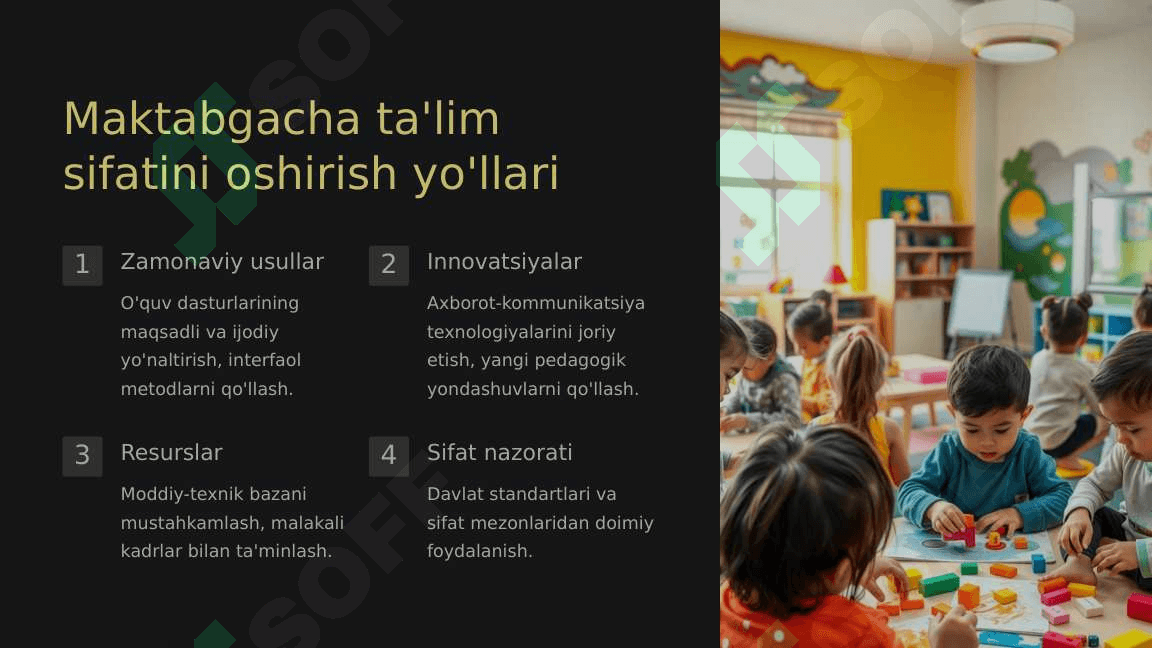 Maktabgacha ta'lim sifatini oshirish yo'llari

1 Zamonaviy usullar

O'quv dasturlarining maqsadli va ijodiy yo'naltirish, interfaol metodlarni qo'llash.

2 Innovatsiyalar

Axborot-kommunikatsiya texnologiyalarini joriy etish, yangi pedagogik yondashuvlarni qo'llash.

3 Resurslar

Moddiy-texnik bazani mustahkamlash, malakali kadrlar bilan ta'minlash.

4 Sifat nazorati

Davlat standartlari va sifat mezonlaridan doimiy foydalanish.